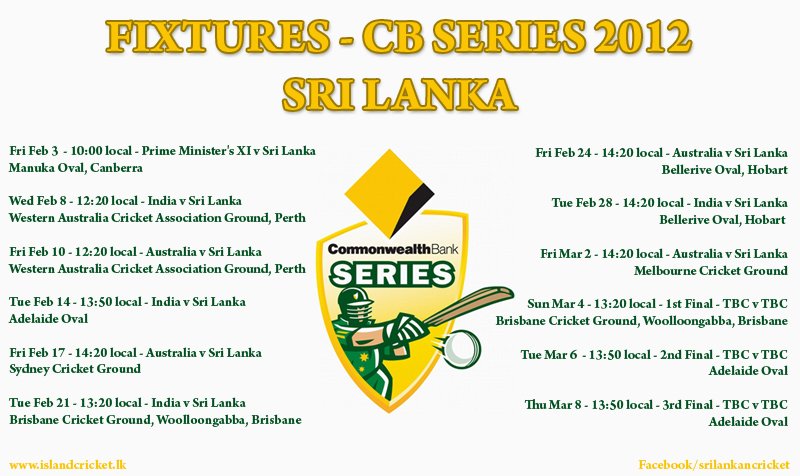 FIXTURES - CB SERIES 2012
SRI LANKA

Fri Feb 3 - 10:00 local - Prime Minister's XI v Sri Lanka
Manuka Oval, Canberra

Wed Feb 8 - 12:20 local - India v Sri Lanka
Western Australia Cricket Association Ground, Perth

Fri Feb 10 - 12:20 local - Australia v Sri Lanka
Western Australia Cricket Association Ground, Perth

Tue Feb 14 - 13:50 local - India v Sri Lanka
Adelaide Oval

Fri Feb 17 - 14:20 local - Australia v Sri Lanka
Sydney Cricket Ground

Tue Feb 21 - 13:20 local - India v Sri Lanka
Brisbane Cricket Ground, Woolloongabba, Brisbane

CommonwealthBank
SERIES

Fri Feb 24 - 14:20 local - Australia v Sri Lanka
Bellerive Oval, Hobart

Tue Feb 28 - 14:20 local - India v Sri Lanka
Bellerive Oval, Hobart

Fri Mar 2 - 14:20 local - Australia v Sri Lanka
Melbourne Cricket Ground

Sun Mar 4 - 13:20 local - 1st Final - TBC v TBC
Brisbane Cricket Ground, Woolloongabba, Brisbane

Tue Mar 6 - 13:50 local - 2nd Final - TBC v TBC
Adelaide Oval

Thu Mar 8 - 13:50 local - 3rd Final - TBC v TBC
Adelaide Oval

www.islandcricket.lk

Facebook/srilankancricket